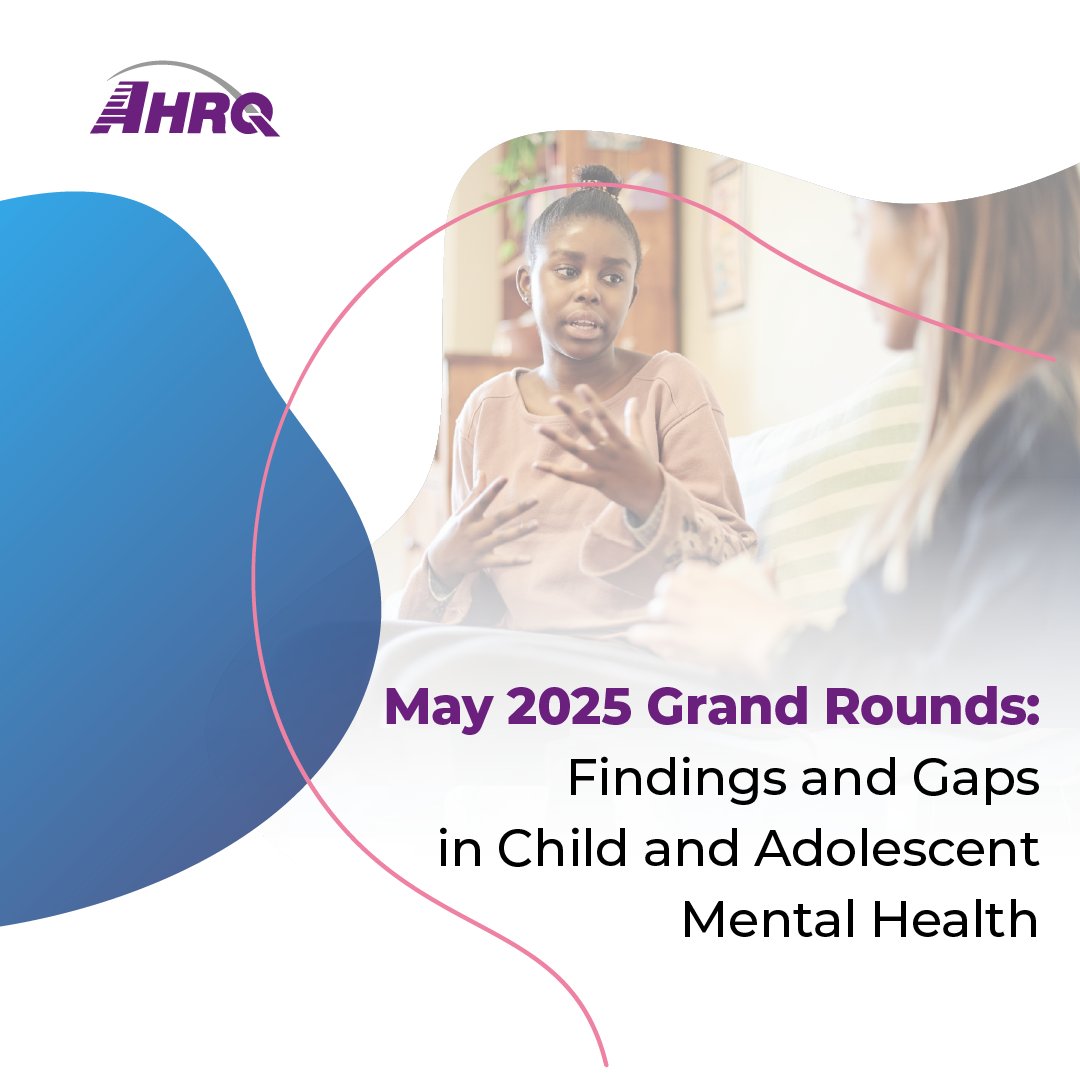 AHRQ

May 2025 Grand Rounds: Findings and Gaps in Child and Adolescent Mental Health